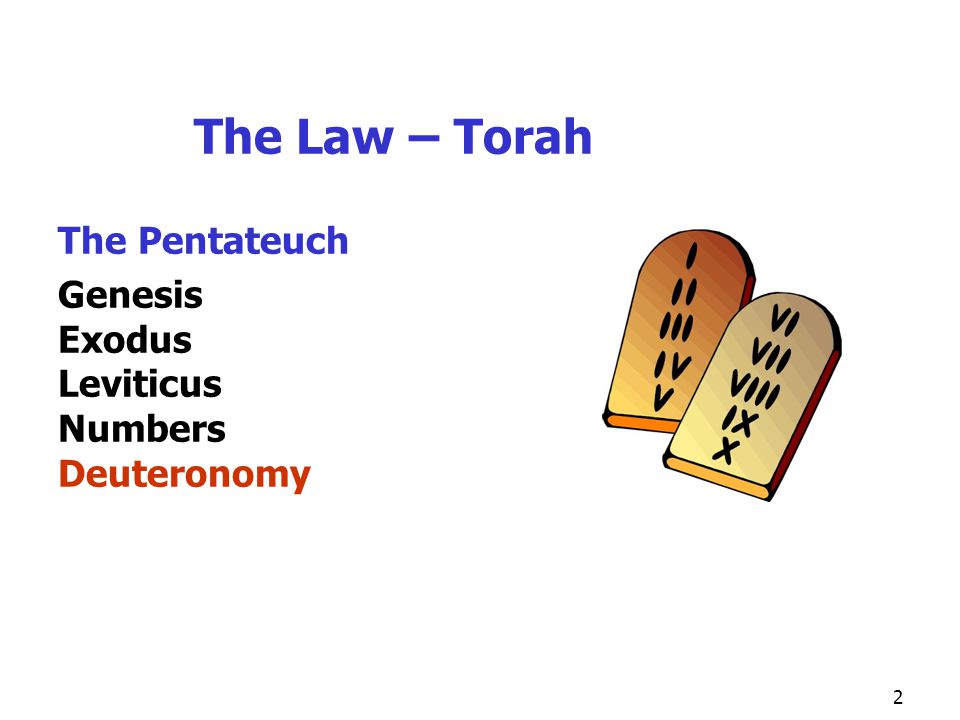 The Law – Torah

The Pentateuch

Genesis
Exodus
Leviticus
Numbers
Deuteronomy

I
II
III
IV
V

VI
VII
VIII
IX
X

2